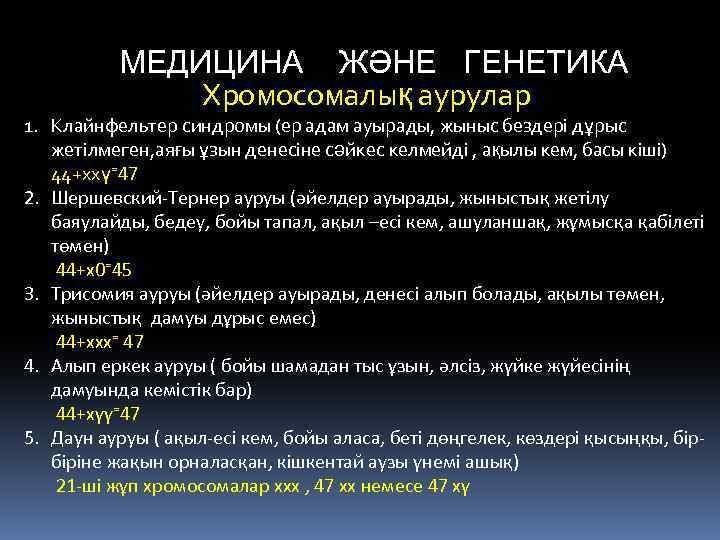 МЕДИЦИНА ЖӘНЕ ГЕНЕТИКА
Хромосомалық аурулар

1. Клайнфельтер синдромы (ер адам ауырады, жыныс бездері дұрыс жетілмеген,аяғы ұзын денесіне сәйкес келмейді , ақылы кем, басы кіші)
44+ххү=47
2. Шершевский-Тернер ауруы (әйелдер ауырады, жыныстық жетілу баяулайды, бедеу, бойы тапал, ақыл –есі кем, ашуланшақ, жұмысқа қабілеті төмен)
44+х0=45
3. Трисомия ауруы (әйелдер ауырады, денесі алып болады, ақылы төмен, жыныстық дамуы дұрыс емес)
44+ххх= 47
4. Алып еркек ауруы ( бойы шамадан тыс ұзын, әлсіз, жүйке жүйесінің дамуында кемістік бар)
44+хүү=47
5. Даун ауруы ( ақыл-есі кем, бойы аласа, беті дөңгелек, көздері қысыңқы, бір-біріне жақын орналасқан, кішкентай аузы үнемі ашық)
21-ші жұп хромосомалар ххх , 47 хх немесе 47 хү